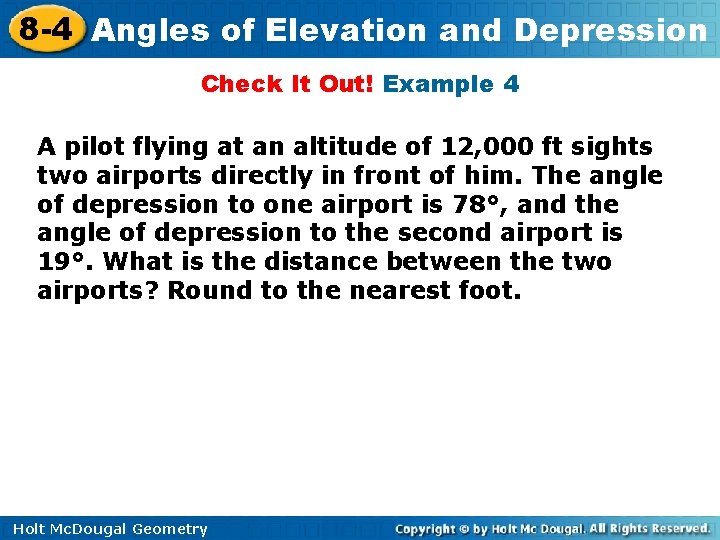 8-4 Angles of Elevation and Depression

Check It Out! Example 4

A pilot flying at an altitude of 12,000 ft sights two airports directly in front of him. The angle of depression to one airport is 78°, and the angle of depression to the second airport is 19°. What is the distance between the two airports? Round to the nearest foot.

Holt McDougal Geometry

Copyright © by Holt Mc Dougal. All Rights Reserved.